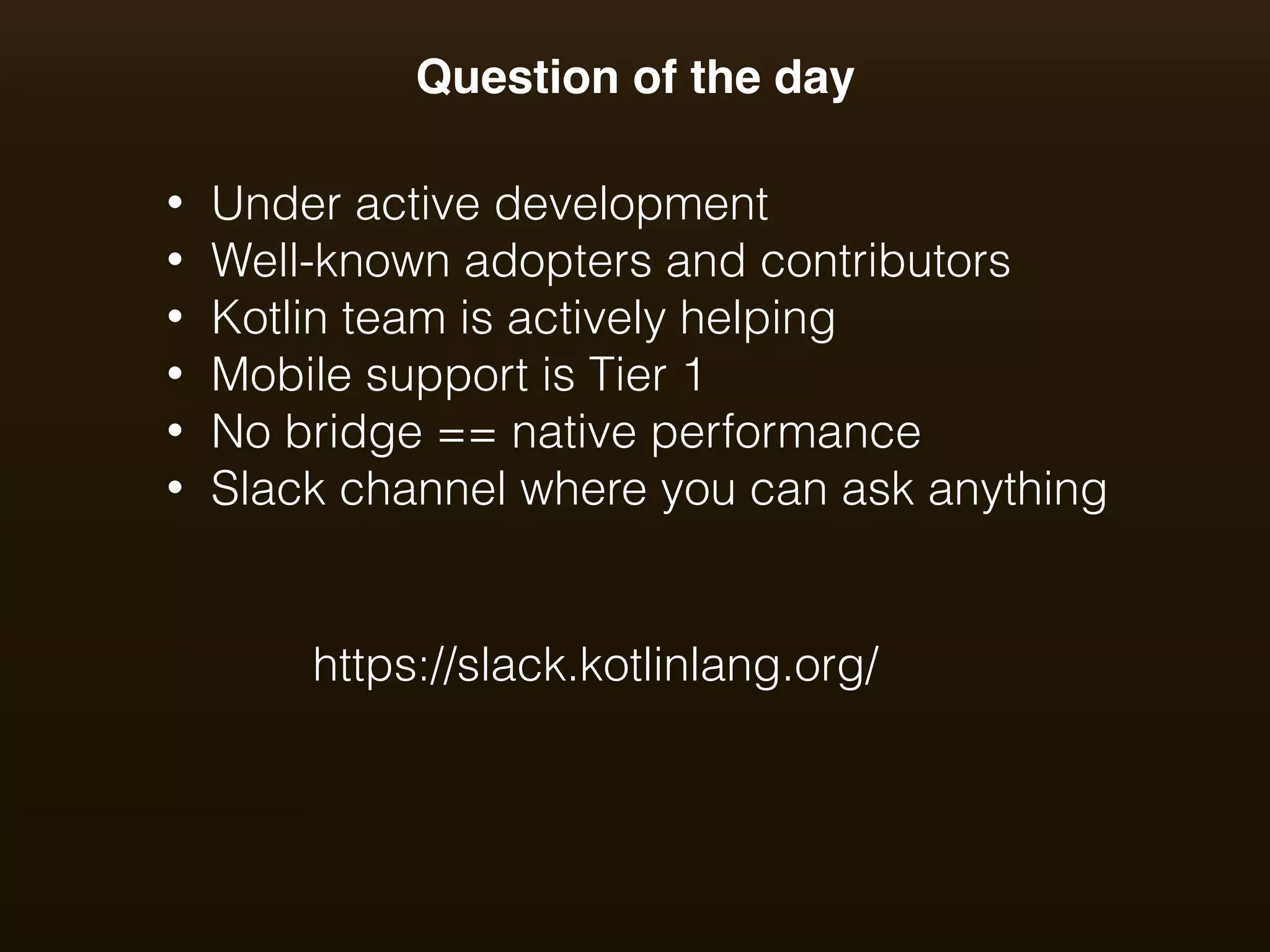 Question of the day

• Under active development
• Well-known adopters and contributors
• Kotlin team is actively helping
• Mobile support is Tier 1
• No bridge == native performance
• Slack channel where you can ask anything

https://slack.kotlinlang.org/